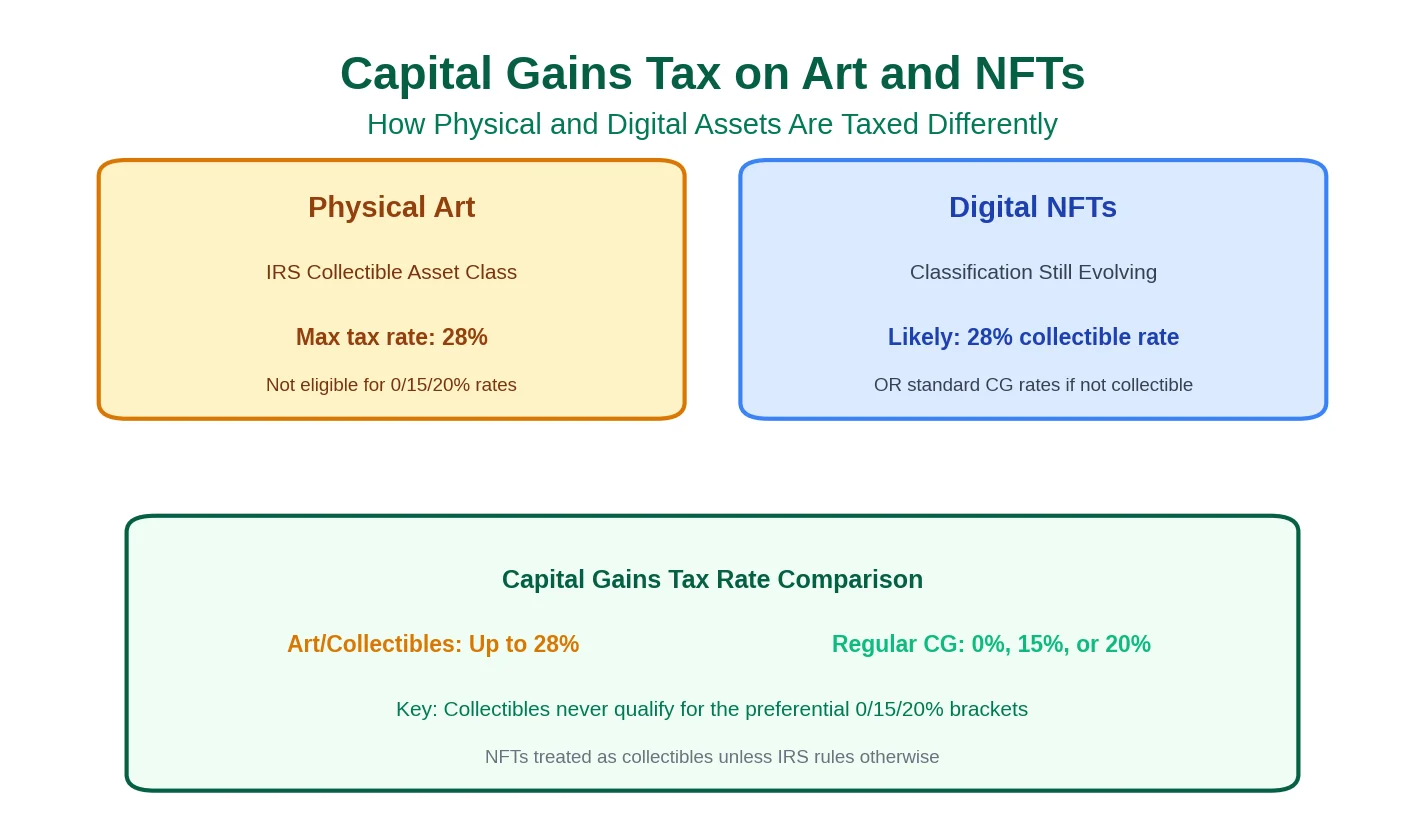 Capital Gains Tax on Art and NFTs

How Physical and Digital Assets Are Taxed Differently

Physical Art

IRS Collectible Asset Class

Max tax rate: 28%

Not eligible for 0/15/20% rates

Digital NFTs

Classification Still Evolving

Likely: 28% collectible rate

OR standard CG rates if not collectible

Capital Gains Tax Rate Comparison

Art/Collectibles: Up to 28%

Regular CG: 0%, 15%, or 20%

Key: Collectibles never qualify for the preferential 0/15/20% brackets

NFTs treated as collectibles unless IRS rules otherwise